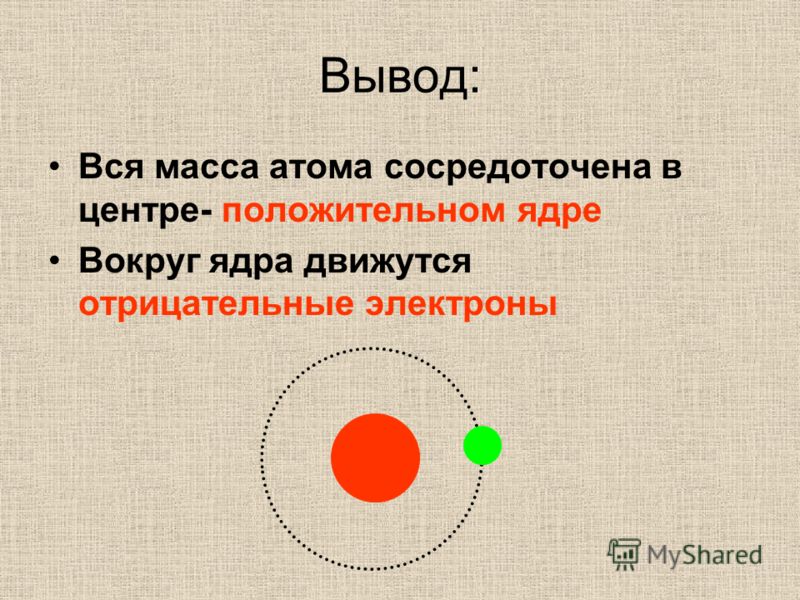 Вывод:

• Вся масса атома сосредоточена в центре- положительном ядре

• Вокруг ядра движутся отрицательные электроны

MyShared